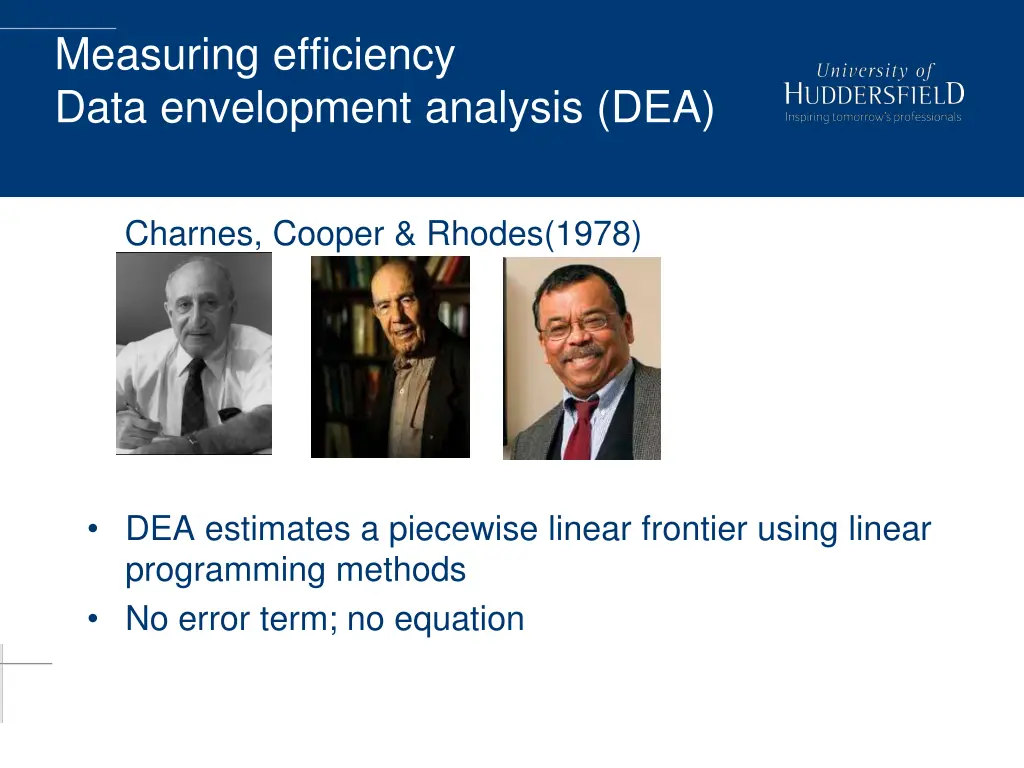 Measuring efficiency
Data envelopment analysis (DEA)

University of
HUDDERSFIELD
Inspiring tomorrow's professionals

Charnes, Cooper & Rhodes(1978)

• DEA estimates a piecewise linear frontier using linear programming methods
• No error term; no equation